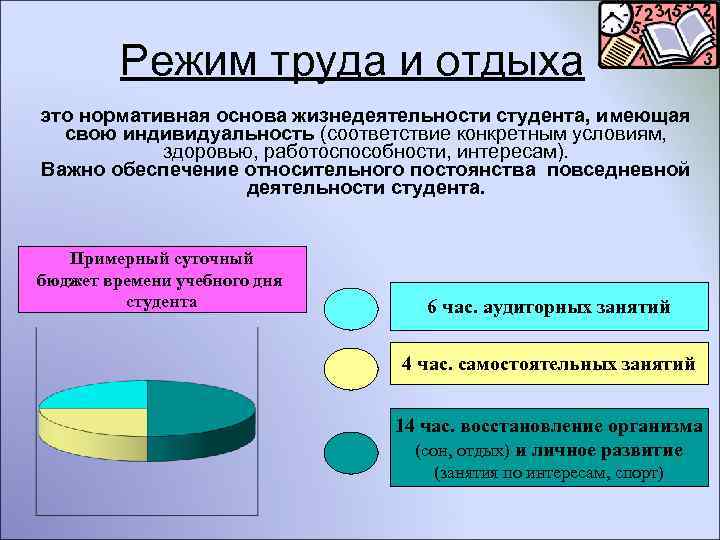 Режим труда и отдыха

это нормативная основа жизнедеятельности студента, имеющая свою индивидуальность (соответствие конкретным условиям, здоровью, работоспособности, интересам).
Важно обеспечение относительного постоянства повседневной деятельности студента.

Примерный суточный бюджет времени учебного дня студента

6 час. аудиторных занятий

4 час. самостоятельных занятий

14 час. восстановление организма (сон, отдых) и личное развитие (занятия по интересам, спорт)